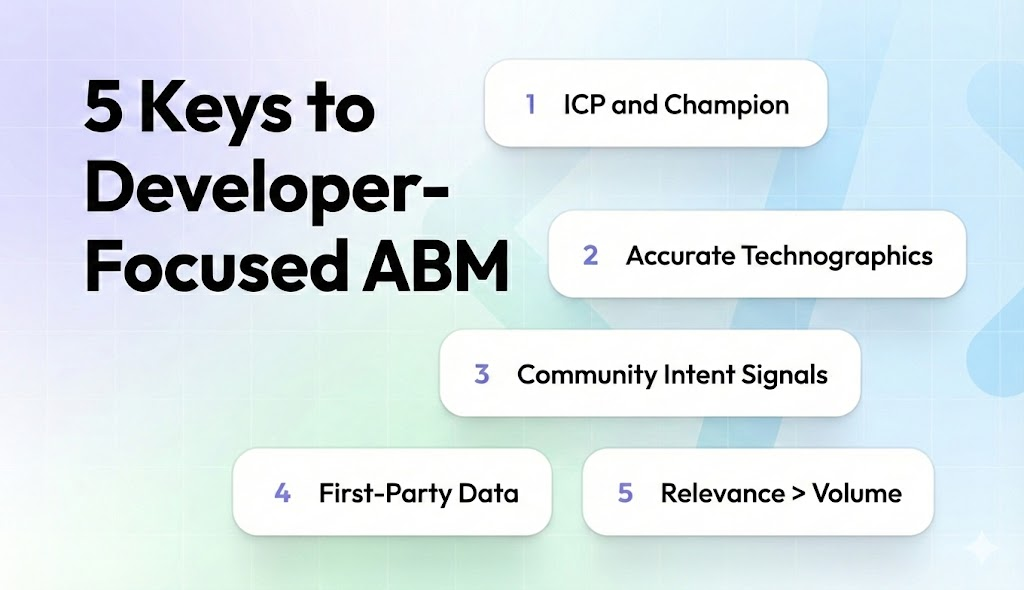 5 Keys to Developer-Focused ABM

1 ICP and Champion

2 Accurate Technographics

3 Community Intent Signals

4 First-Party Data

5 Relevance > Volume